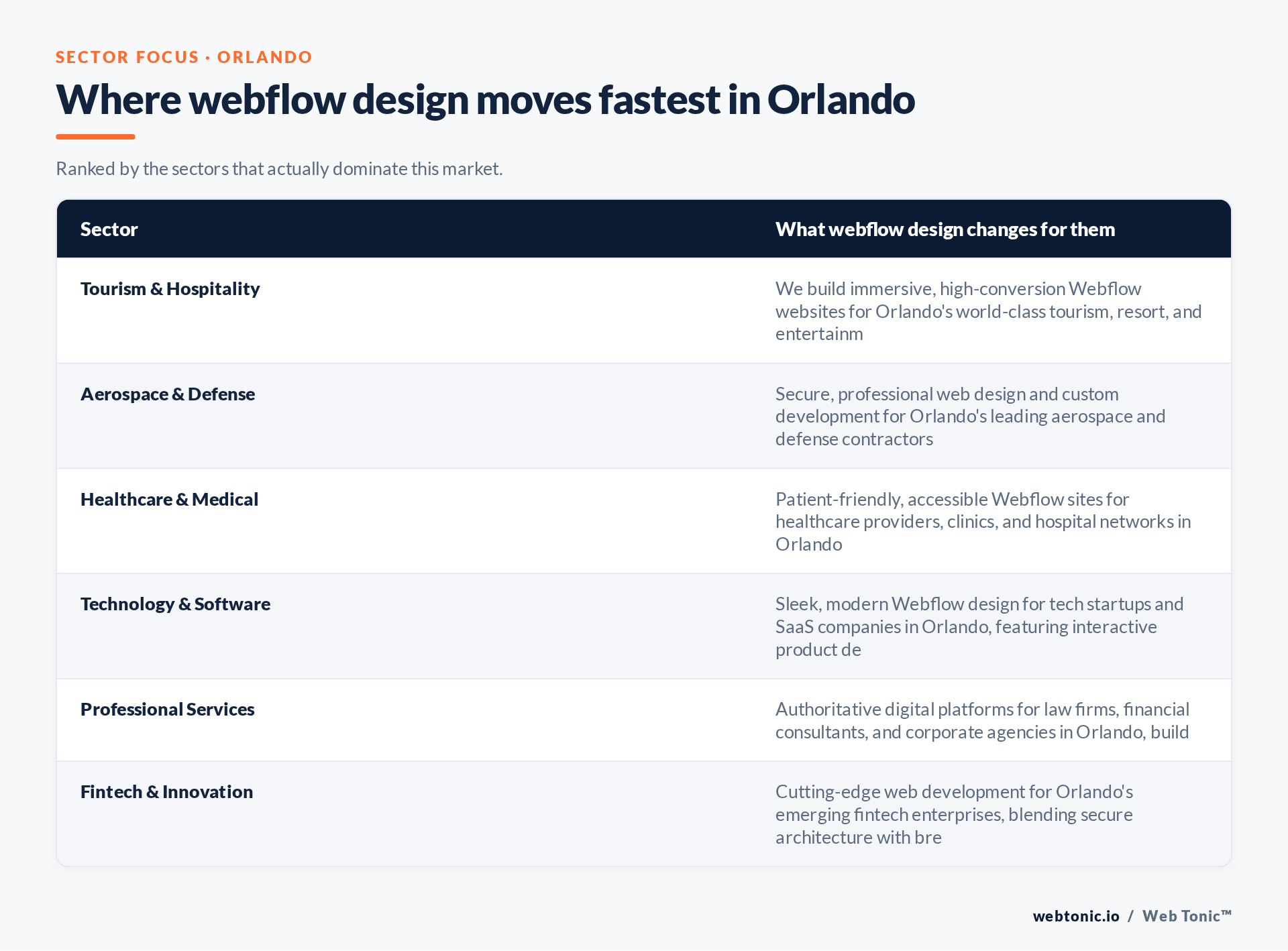 SECTOR FOCUS · ORLANDO

Where webflow design moves fastest in Orlando

Ranked by the sectors that actually dominate this market.

| Sector | What webflow design changes for them |
|---|---|
| Tourism & Hospitality | We build immersive, high-conversion Webflow websites for Orlando's world-class tourism, resort, and entertainm |
| Aerospace & Defense | Secure, professional web design and custom development for Orlando's leading aerospace and defense contractors |
| Healthcare & Medical | Patient-friendly, accessible Webflow sites for healthcare providers, clinics, and hospital networks in Orlando |
| Technology & Software | Sleek, modern Webflow design for tech startups and SaaS companies in Orlando, featuring interactive product de |
| Professional Services | Authoritative digital platforms for law firms, financial consultants, and corporate agencies in Orlando, build |
| Fintech & Innovation | Cutting-edge web development for Orlando's emerging fintech enterprises, blending secure architecture with bre |

webtonic.io / Web Tonic™